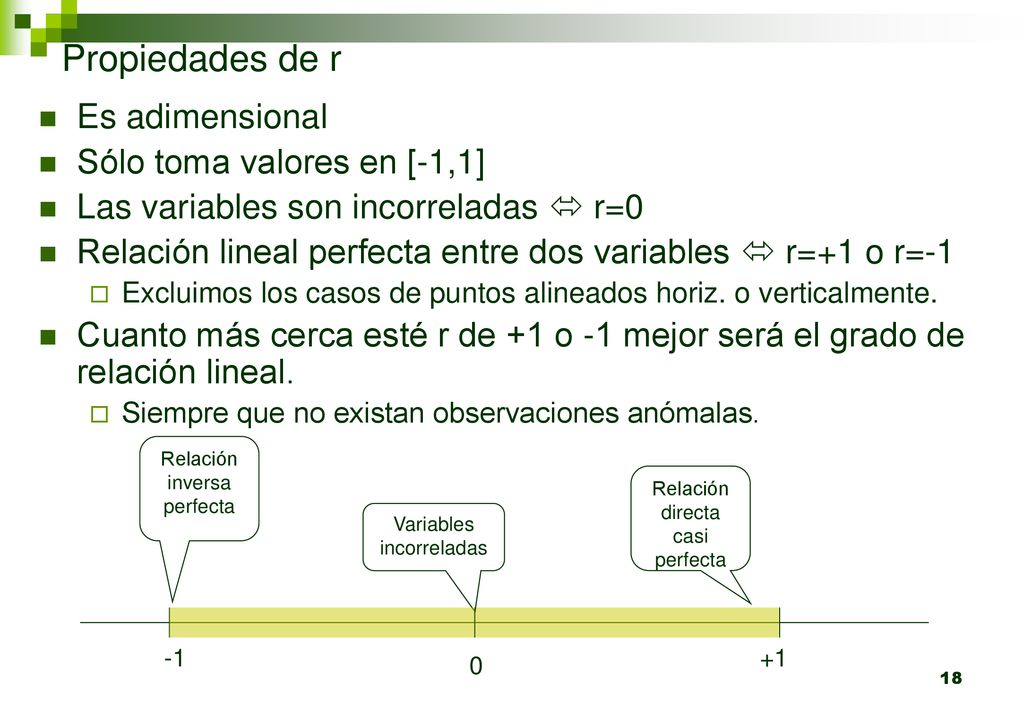 Propiedades de r

Es adimensional

Sólo toma valores en [-1,1]

Las variables son incorreladas ⇔ r=0

Relación lineal perfecta entre dos variables ⇔ r=+1 o r=-1

Excluimos los casos de puntos alineados horiz. o verticalmente.

Cuanto más cerca esté r de +1 o -1 mejor será el grado de relación lineal.

Siempre que no existan observaciones anómalas.

Relación inversa perfecta

Variables incorreladas

Relación directa casi perfecta

-1

0

+1

18